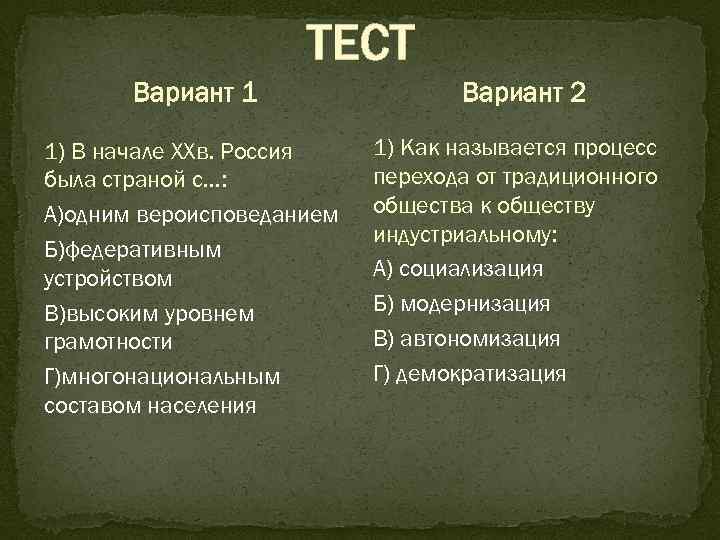 ТЕСТ

Вариант 1

1) В начале XXв. Россия была страной с…:

А)одним вероисповеданием

Б)федеративным устройством

В)высоким уровнем грамотности

Г)многонациональным составом населения

Вариант 2

1) Как называется процесс перехода от традиционного общества к обществу индустриальному:

А) социализация

Б) модернизация

В) автономизация

Г) демократизация